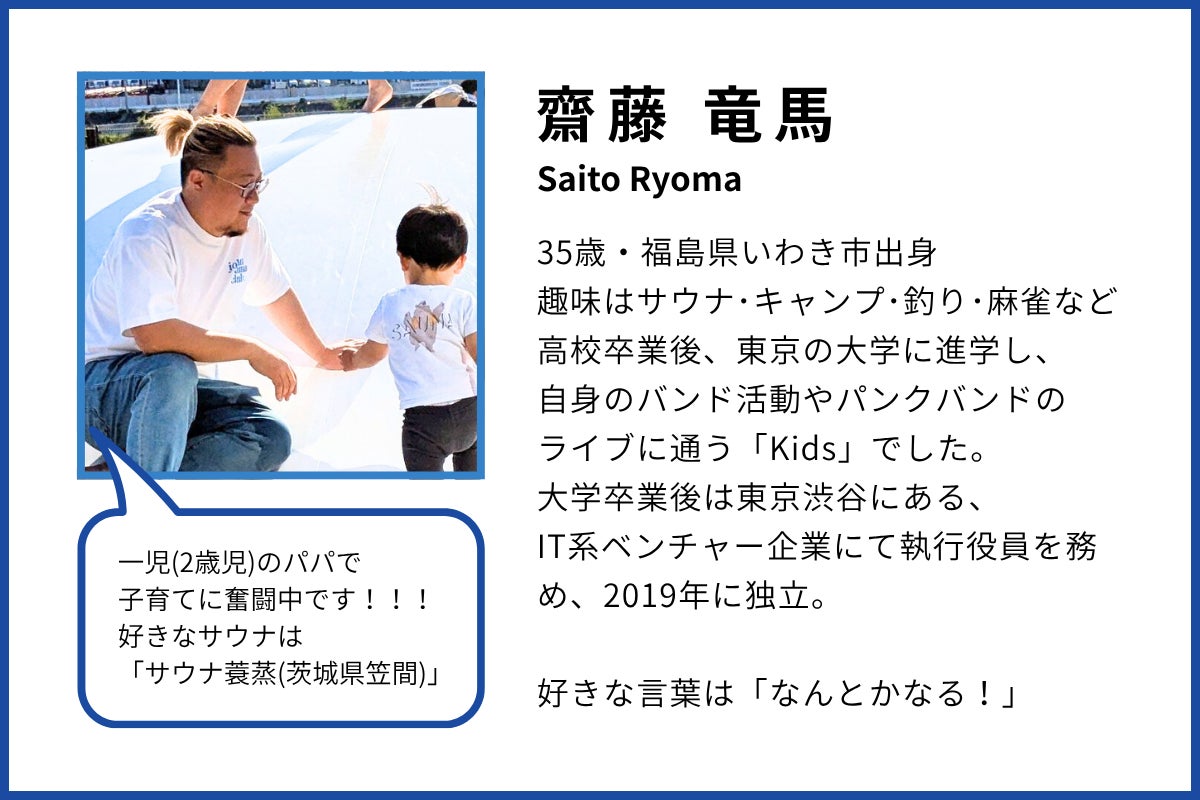 齋藤 竜馬
Saito Ryoma

35歳・福島県いわき市出身
趣味はサウナ･キャンプ･釣り･麻雀など
高校卒業後、東京の大学に進学し、
自身のバンド活動やパンクバンドの
ライブに通う「Kids」でした。
大学卒業後は東京渋谷にある、
IT系ベンチャー企業にて執行役員を務め、2019年に独立。

好きな言葉は「なんとかなる！」

一児(2歳児)のパパで
子育てに奮闘中です！！！
好きなサウナは
「サウナ蓑蒸(茨城県笠間)」